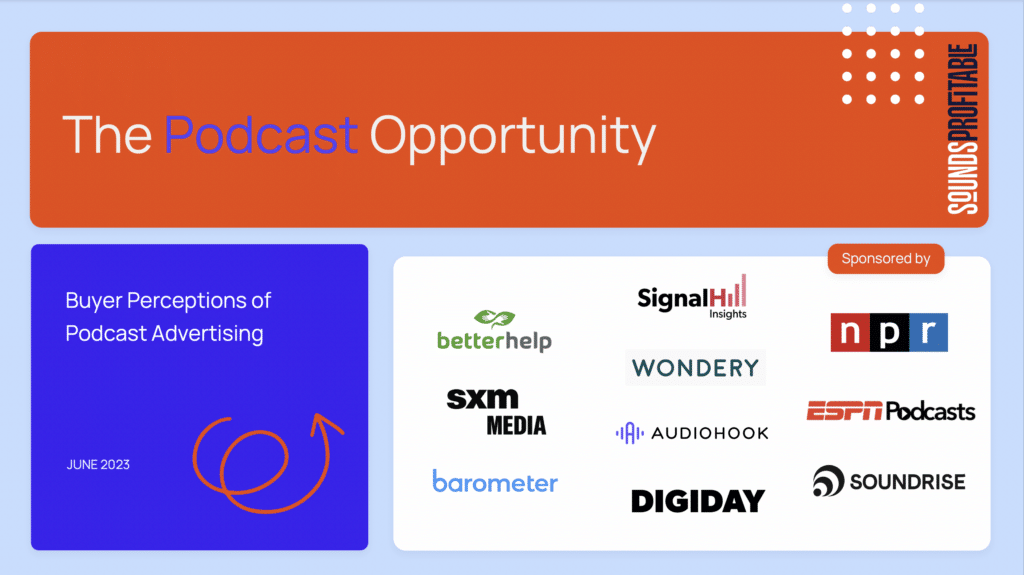 The Podcast Opportunity

SOUNDS PROFITABLE

Buyer Perceptions of Podcast Advertising

JUNE 2023

Sponsored by

betterhelp

sxm MEDIA

barometer

SignalHill Insights

WONDERY

AUDIOHOOK

DIGIDAY

npr

ESPN Podcasts

SOUNDRISE